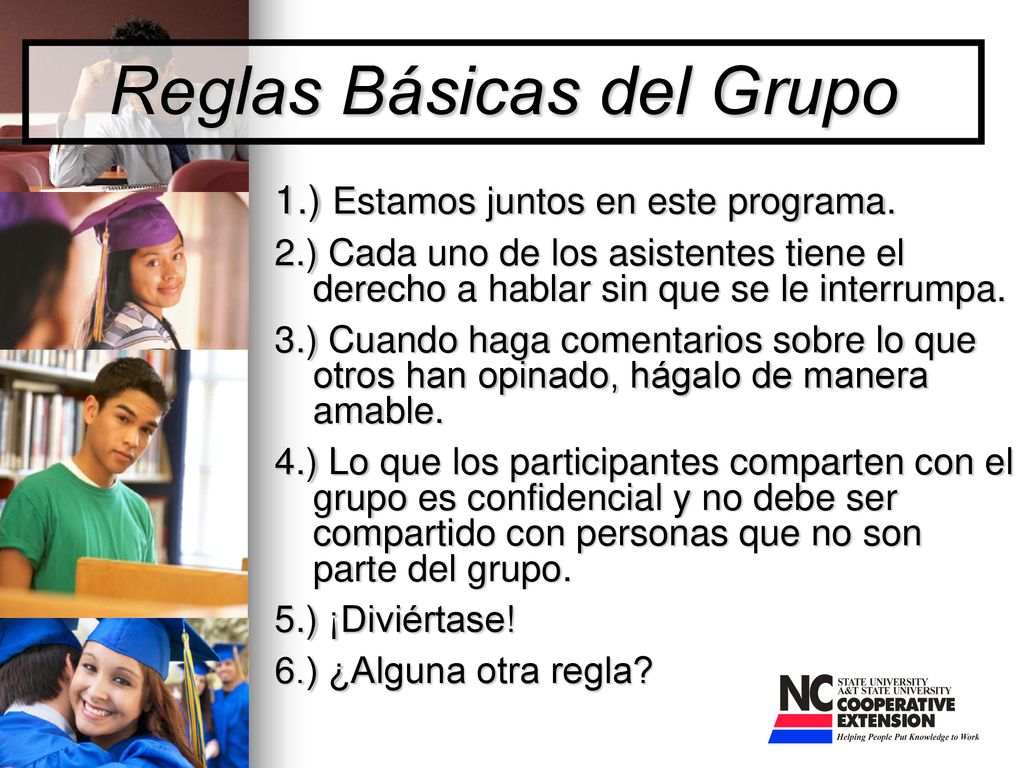 Reglas Básicas del Grupo

1.) Estamos juntos en este programa.

2.) Cada uno de los asistentes tiene el derecho a hablar sin que se le interrumpa.

3.) Cuando haga comentarios sobre lo que otros han opinado, hágalo de manera amable.

4.) Lo que los participantes comparten con el grupo es confidencial y no debe ser compartido con personas que no son parte del grupo.

5.) ¡Diviértase!

6.) ¿Alguna otra regla?

NC STATE UNIVERSITY
A&T STATE UNIVERSITY
COOPERATIVE EXTENSION
Helping People Put Knowledge to Work